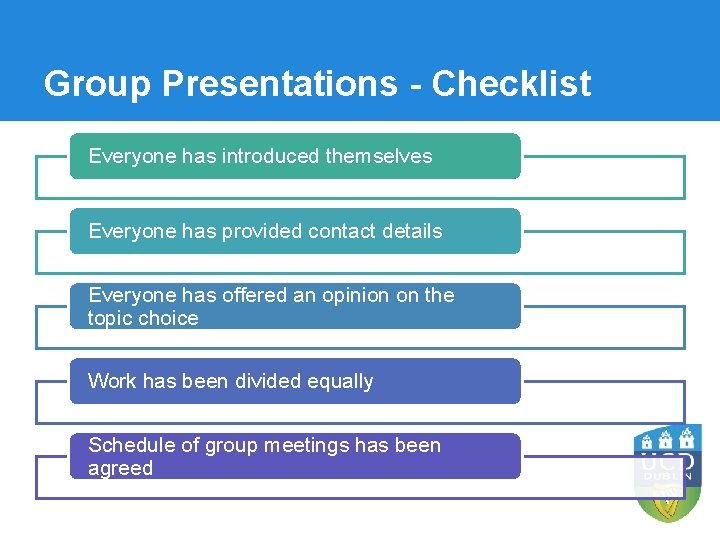 Group Presentations - Checklist

Everyone has introduced themselves

Everyone has provided contact details

Everyone has offered an opinion on the topic choice

Work has been divided equally

Schedule of group meetings has been agreed

UCD
DUBLIN